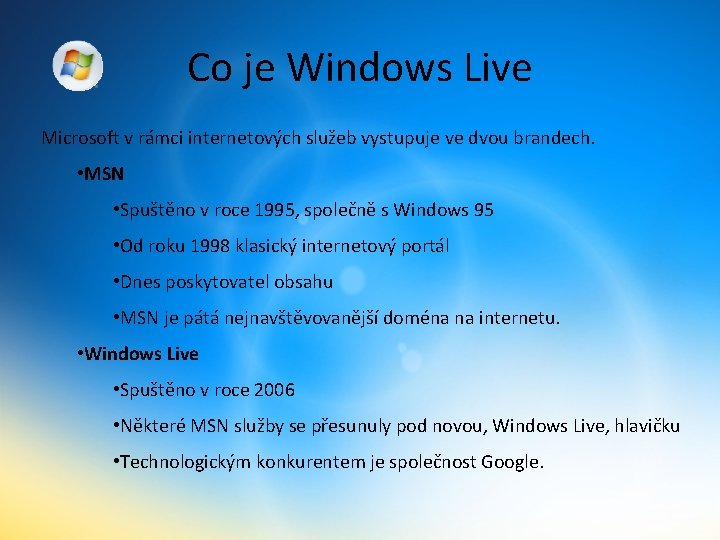 Co je Windows Live

Microsoft v rámci internetových služeb vystupuje ve dvou brandech.

•MSN

•Spuštěno v roce 1995, společně s Windows 95

•Od roku 1998 klasický internetový portál

•Dnes poskytovatel obsahu

•MSN je pátá nejnavštěvovanější doména na internetu.

•Windows Live

•Spuštěno v roce 2006

•Některé MSN služby se přesunuly pod novou, Windows Live, hlavičku

•Technologickým konkurentem je společnost Google.